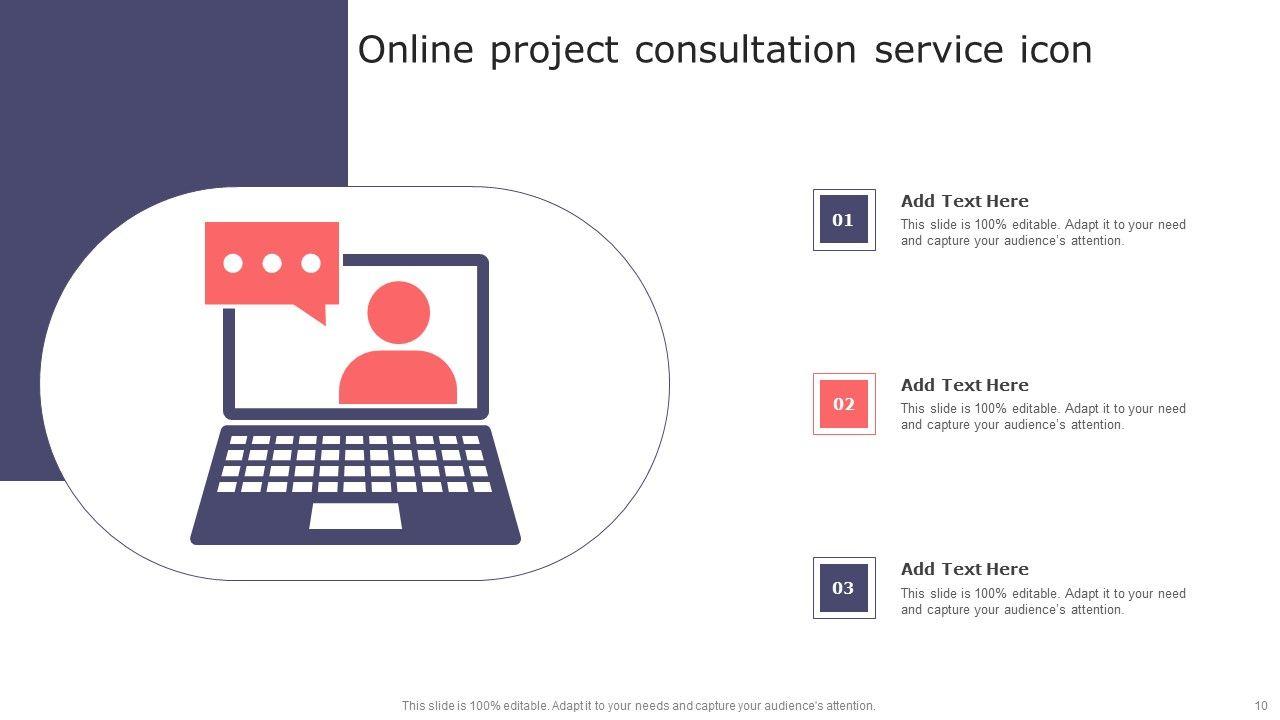 Online project consultation service icon

01

Add Text Here

This slide is 100% editable. Adapt it to your need and capture your audience's attention.

02

Add Text Here

This slide is 100% editable. Adapt it to your need and capture your audience's attention.

03

Add Text Here

This slide is 100% editable. Adapt it to your need and capture your audience's attention.

This slide is 100% editable. Adapt it to your needs and capture your audience's attention.

10